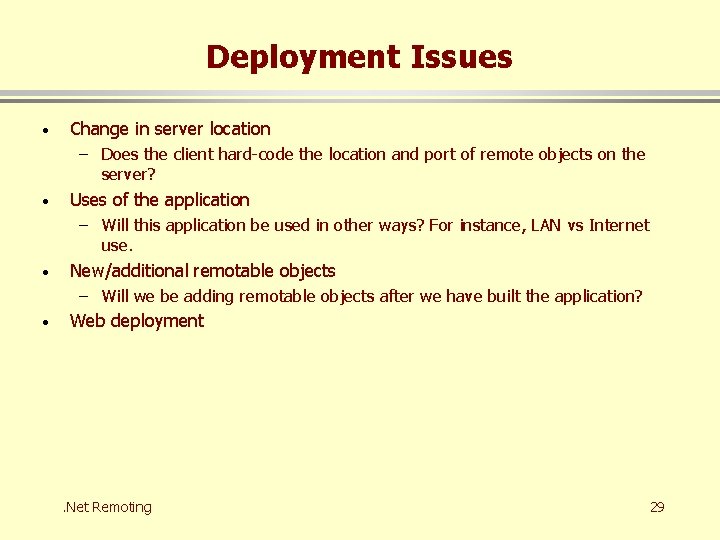 Deployment Issues

• Change in server location
  – Does the client hard-code the location and port of remote objects on the server?
• Uses of the application
  – Will this application be used in other ways? For instance, LAN vs Internet use.
• New/additional remotable objects
  – Will we be adding remotable objects after we have built the application?
• Web deployment

.Net Remoting

29